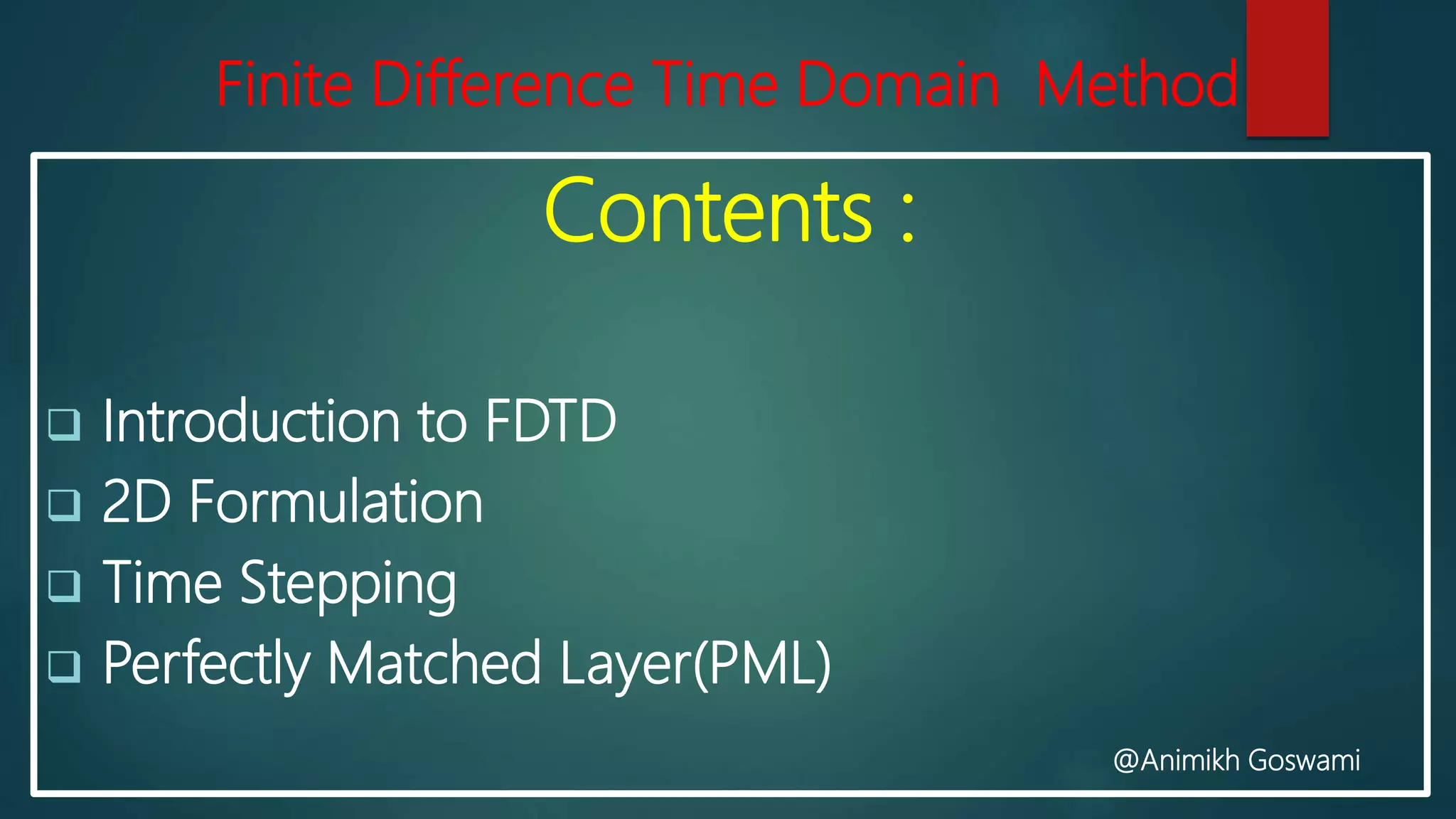 Finite Difference Time Domain  Method

Contents :

❑ Introduction to FDTD
❑ 2D Formulation
❑ Time Stepping
❑ Perfectly Matched Layer(PML)

@Animikh Goswami